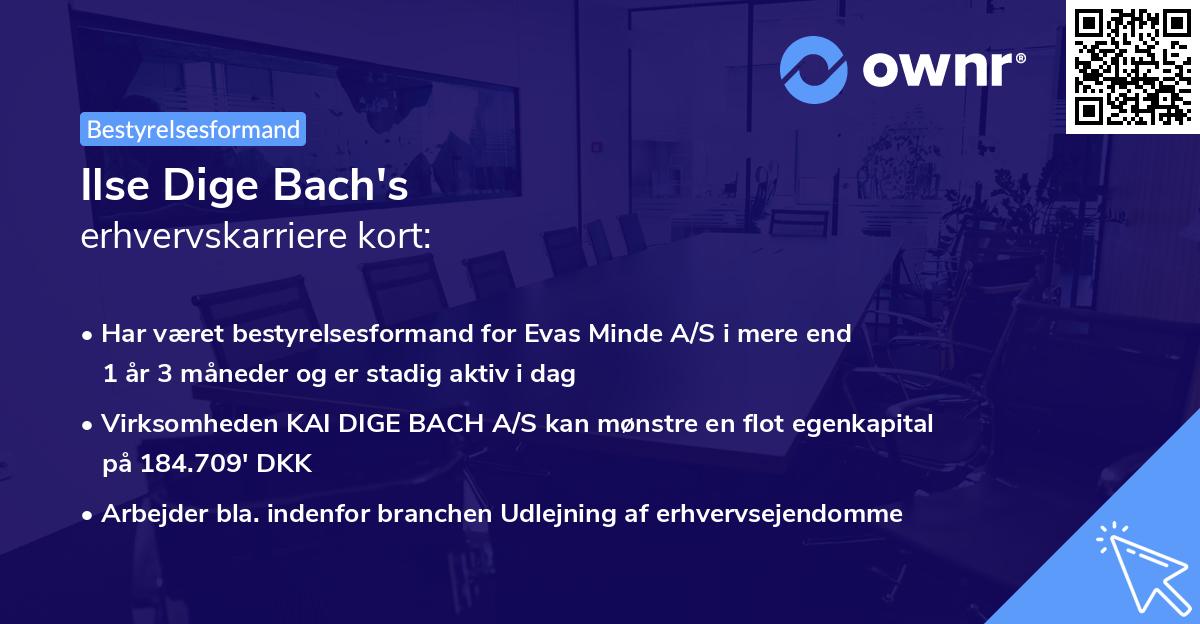 ownr®

Bestyrelsesformand

Ilse Dige Bach's
erhvervskarriere kort:

• Har været bestyrelsesformand for Evas Minde A/S i mere end 1 år 3 måneder og er stadig aktiv i dag

• Virksomheden KAI DIGE BACH A/S kan mønstre en flot egenkapital på 184.709' DKK

• Arbejder bla. indenfor branchen Udlejning af erhvervsejendomme